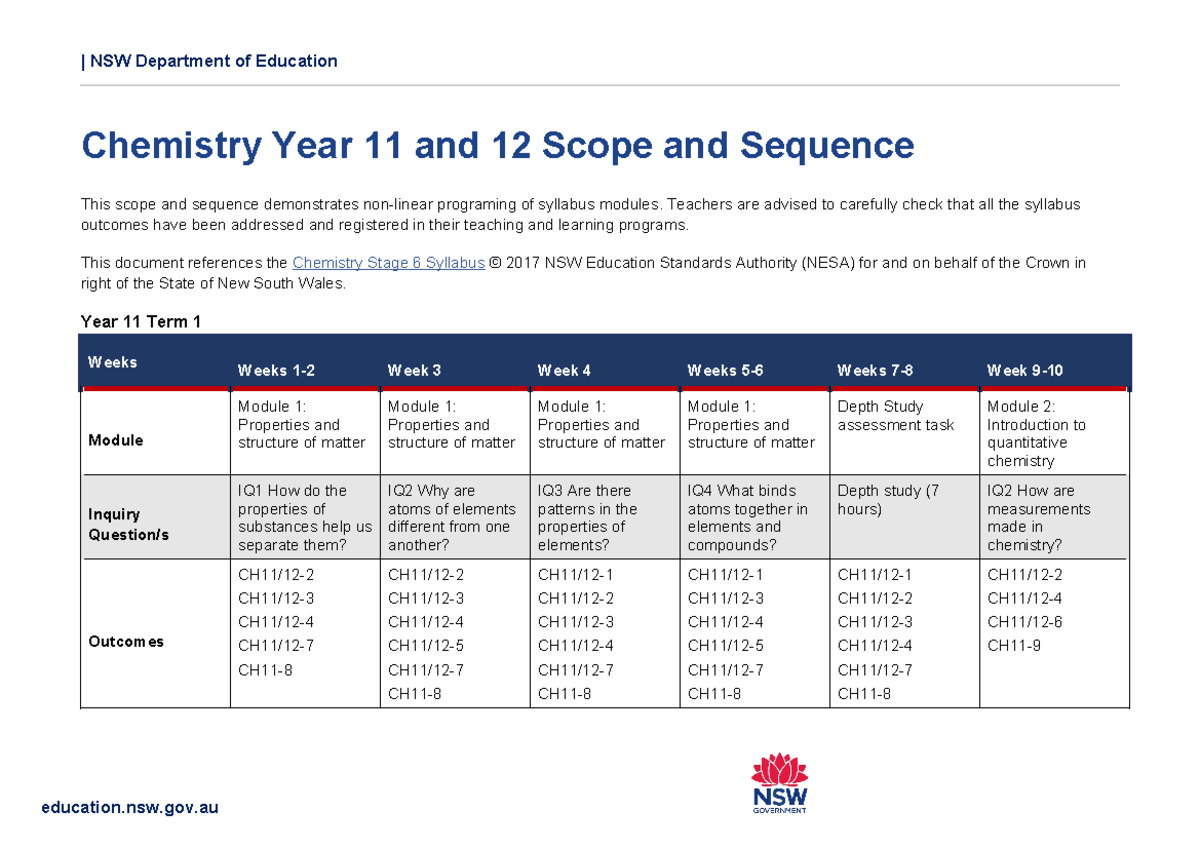 | NSW Department of Education

Chemistry Year 11 and 12 Scope and Sequence

This scope and sequence demonstrates non-linear programing of syllabus modules. Teachers are advised to carefully check that all the syllabus outcomes have been addressed and registered in their teaching and learning programs.

This document references the Chemistry Stage 6 Syllabus © 2017 NSW Education Standards Authority (NESA) for and on behalf of the Crown in right of the State of New South Wales.

Year 11 Term 1

| Weeks | Weeks 1-2 | Week 3 | Week 4 | Weeks 5-6 | Weeks 7-8 | Week 9-10 |
|---|---|---|---|---|---|---|
| Module | Module 1: Properties and structure of matter | Module 1: Properties and structure of matter | Module 1: Properties and structure of matter | Module 1: Properties and structure of matter | Depth Study assessment task | Module 2: Introduction to quantitative chemistry |
| Inquiry Question/s | IQ1 How do the properties of substances help us separate them? | IQ2 Why are atoms of elements different from one another? | IQ3 Are there patterns in the properties of elements? | IQ4 What binds atoms together in elements and compounds? | Depth study (7 hours) | IQ2 How are measurements made in chemistry? |
| Outcomes | CH11/12-2 CH11/12-3 CH11/12-4 CH11/12-7 CH11-8 | CH11/12-2 CH11/12-3 CH11/12-4 CH11/12-5 CH11/12-7 CH11-8 | CH11/12-1 CH11/12-2 CH11/12-3 CH11/12-4 CH11/12-7 CH11-8 | CH11/12-1 CH11/12-3 CH11/12-4 CH11/12-5 CH11/12-7 CH11-8 | CH11/12-1 CH11/12-2 CH11/12-3 CH11/12-4 CH11/12-7 CH11-8 | CH11/12-2 CH11/12-4 CH11/12-6 CH11-9 |

education.nsw.gov.au

NSW GOVERNMENT